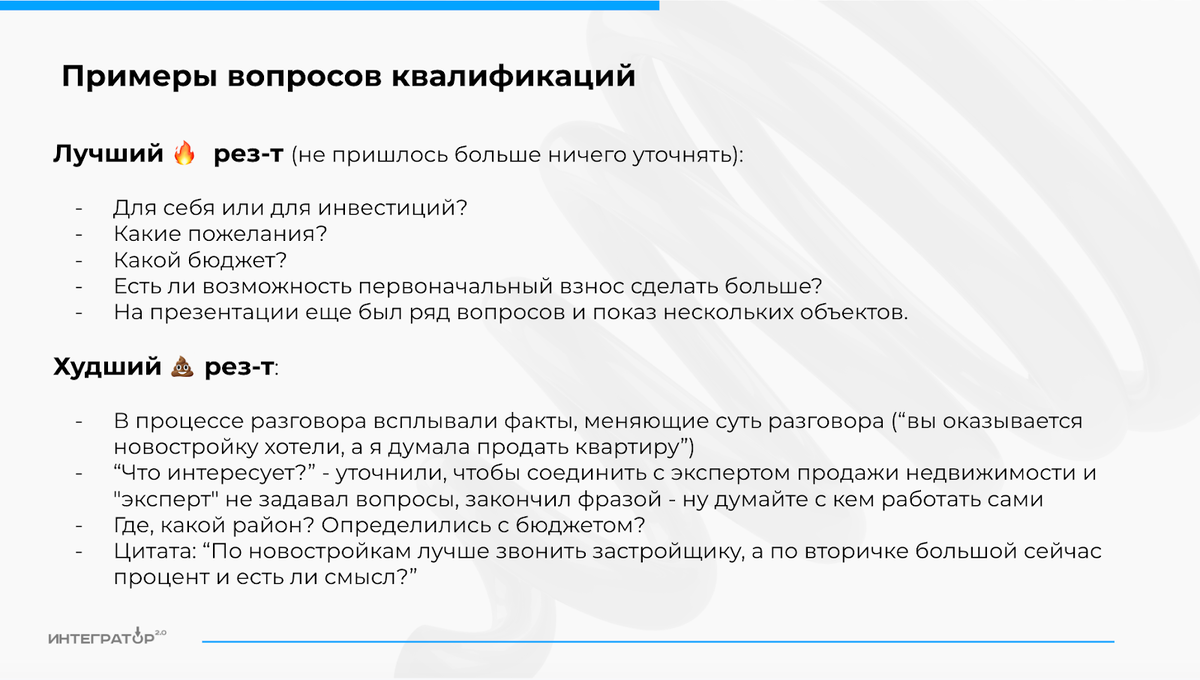 Примеры вопросов квалификаций

Лучший 🔥 рез-т (не пришлось больше ничего уточнять):

- Для себя или для инвестиций?
- Какие пожелания?
- Какой бюджет?
- Есть ли возможность первоначальный взнос сделать больше?
- На презентации еще был ряд вопросов и показ нескольких объектов.

Худший 💩 рез-т:

- В процессе разговора всплывали факты, меняющие суть разговора (“вы оказывается новостройку хотели, а я думала продать квартиру”)
- “Что интересует?” - уточнили, чтобы соединить с экспертом продажи недвижимости и "эксперт" не задавал вопросы, закончил фразой - ну думайте с кем работать сами
- Где, какой район? Определились с бюджетом?
- Цитата: “По новостройкам лучше звонить застройщику, а по вторичке большой сейчас процент и есть ли смысл?”

ИНТЕГРАТОР 2.0